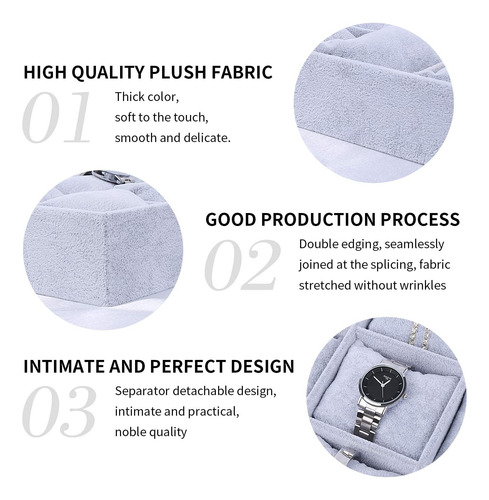 HIGH QUALITY PLUSH FABRIC

01

Thick color,
soft to the touch,
smooth and delicate.

GOOD PRODUCTION PROCESS

02

Double edging, seamlessly joined at the splicing, fabric stretched without wrinkles

INTIMATE AND PERFECT DESIGN

03

Separator detachable design,
intimate and practical,
noble quality